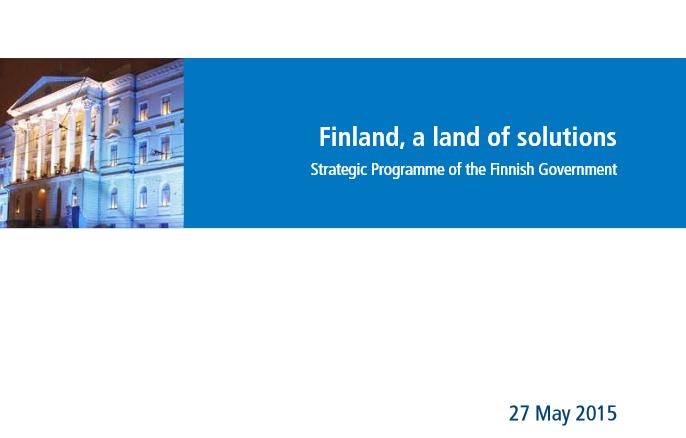 Finland, a land of solutions

Strategic Programme of the Finnish Government

27 May 2015